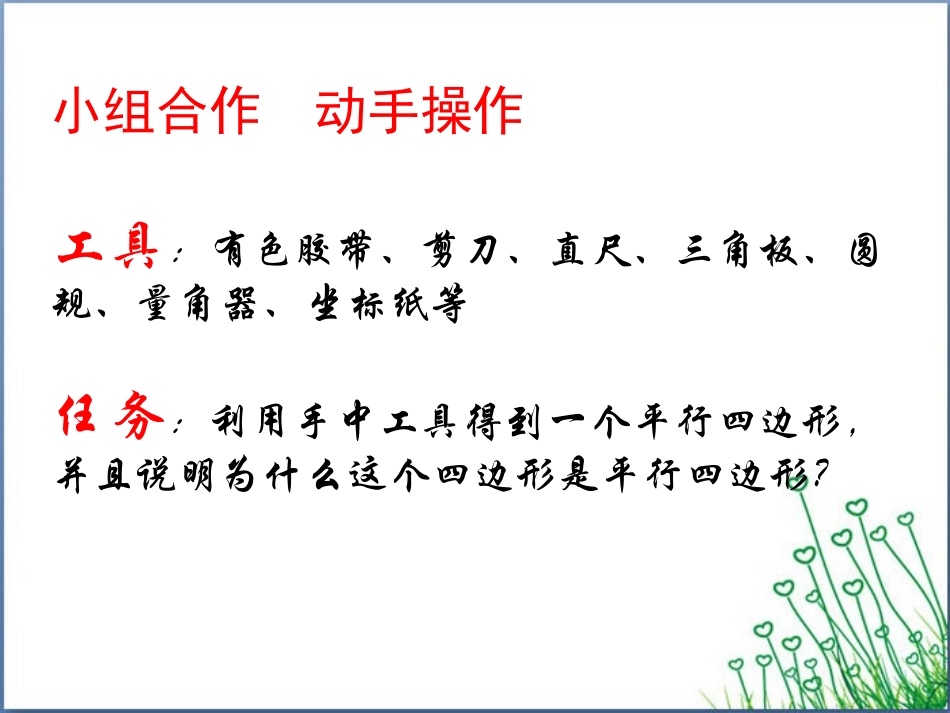 小组合作　动手操作

工具：有色胶带、剪刀、直尺、三角板、圆规、量角器、坐标纸等

任务：利用手中工具得到一个平行四边形，并且说明为什么这个四边形是平行四边形？